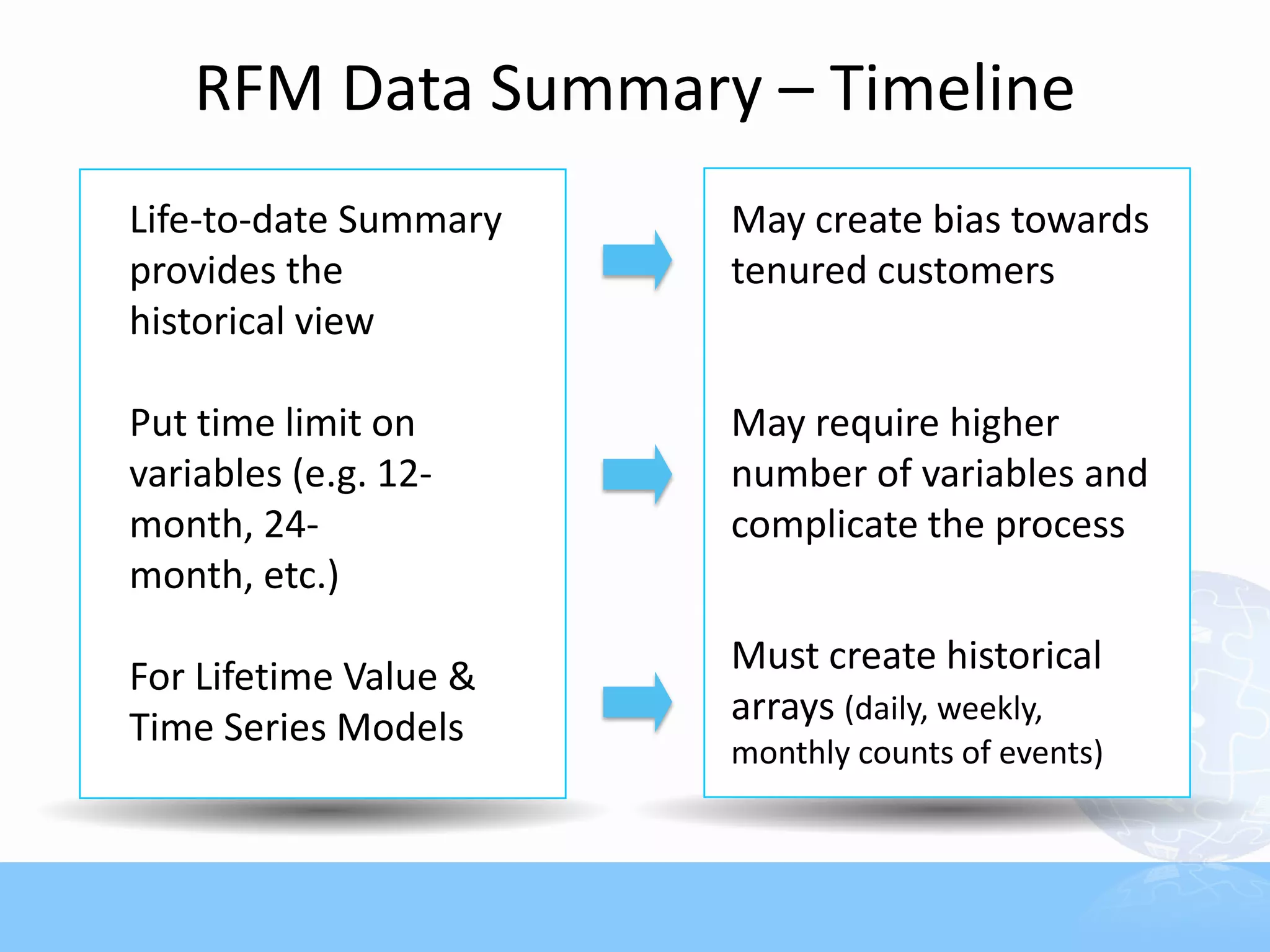 RFM Data Summary – Timeline

Life-to-date Summary provides the historical view

Put time limit on variables (e.g. 12-month, 24-month, etc.)

For Lifetime Value & Time Series Models

May create bias towards tenured customers

May require higher number of variables and complicate the process

Must create historical arrays (daily, weekly, monthly counts of events)